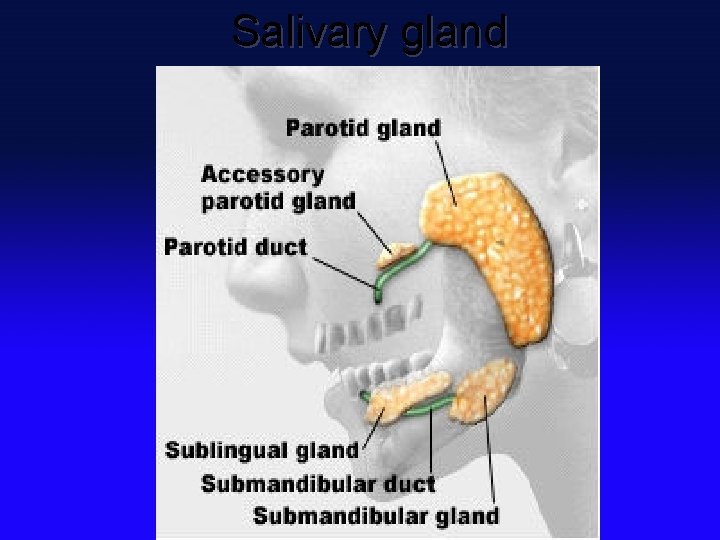 Salivary gland

Parotid gland

Accessory parotid gland

Parotid duct

Sublingual gland

Submandibular duct

Submandibular gland